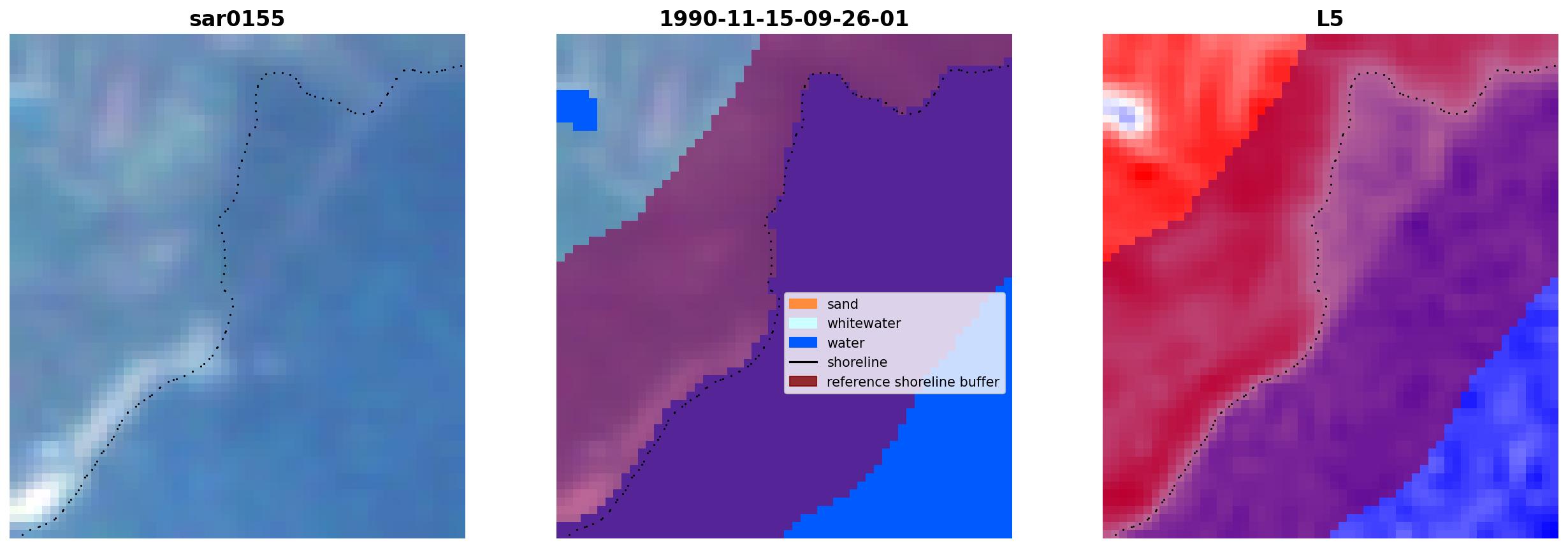 sar0155

1990-11-15-09-26-01

sand
whitewater
water
shoreline
reference shoreline buffer

L5